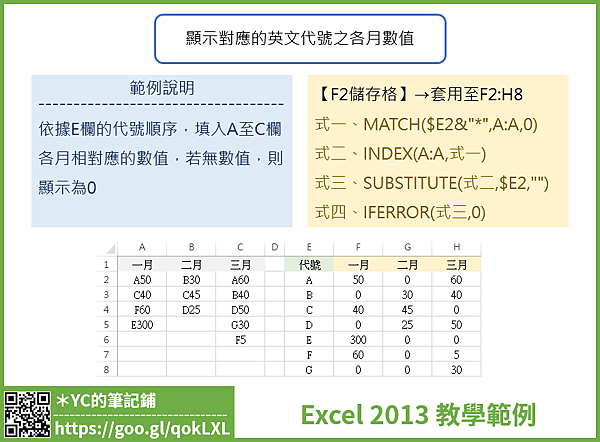 顯示對應的英文代號之各月數值

範例說明

依據E欄的代號順序，填入A至C欄各月相對應的數值，若無數值，則顯示為0

【F2儲存格】→套用至F2:H8
式一、MATCH($E2&"*",A:A,0)
式二、INDEX(A:A,式一)
式三、SUBSTITUTE(式二,$E2,"")
式四、IFERROR(式三,0)

|   | A | B | C | D | E | F | G | H |
|---|---|---|---|---|---|---|---|---|
| 1 | 一月 | 二月 | 三月 |  | 代號 | 一月 | 二月 | 三月 |
| 2 | A50 | B30 | A60 |  | A | 50 | 0 | 60 |
| 3 | C40 | C45 | B40 |  | B | 0 | 30 | 40 |
| 4 | F60 | D25 | D50 |  | C | 40 | 45 | 0 |
| 5 | E300 |  | G30 |  | D | 0 | 25 | 50 |
| 6 |  |  | F5 |  | E | 300 | 0 | 0 |
| 7 |  |  |  |  | F | 60 | 0 | 5 |
| 8 |  |  |  |  | G | 0 | 0 | 30 |

＊YC的筆記鋪
https://goo.gl/qokLXL

Excel 2013 教學範例